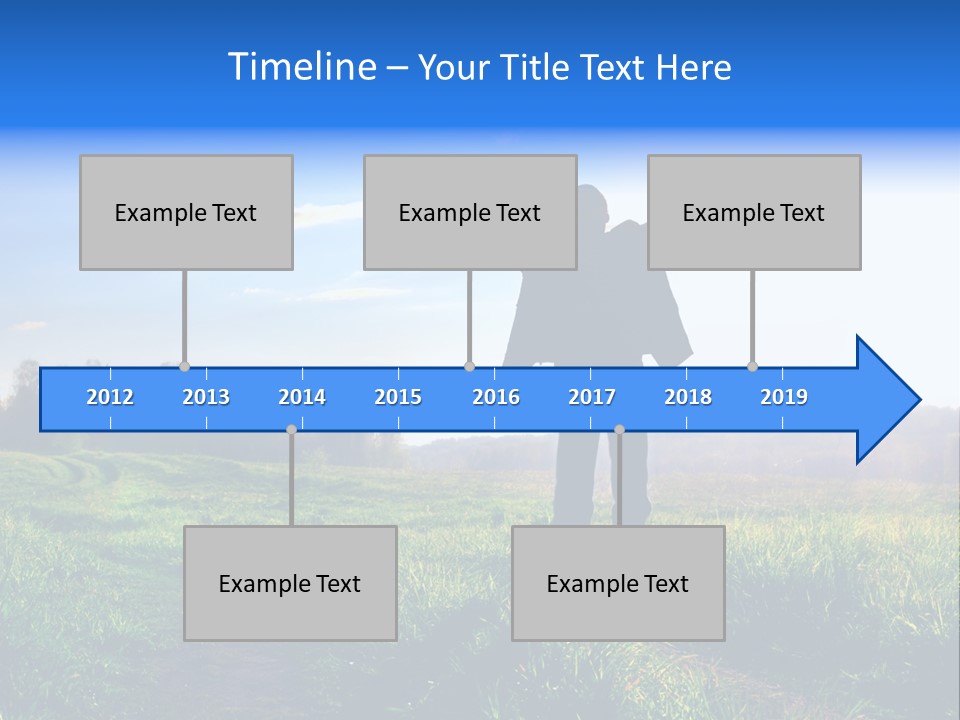 Timeline – Your Title Text Here

Example Text

Example Text

Example Text

2012 2013 2014 2015 2016 2017 2018 2019

Example Text

Example Text